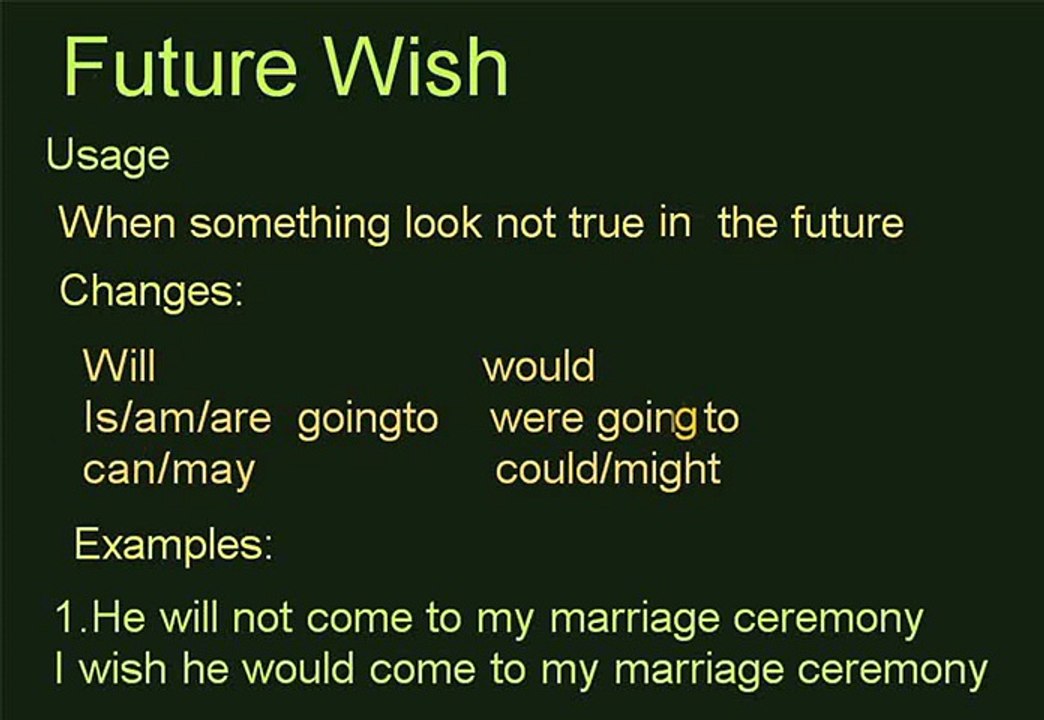 Future Wish

Usage

When something look not true in the future

Changes:

Will would
Is/am/are goingto were going to
can/may could/might

Examples:

1.He will not come to my marriage ceremony
I wish he would come to my marriage ceremony